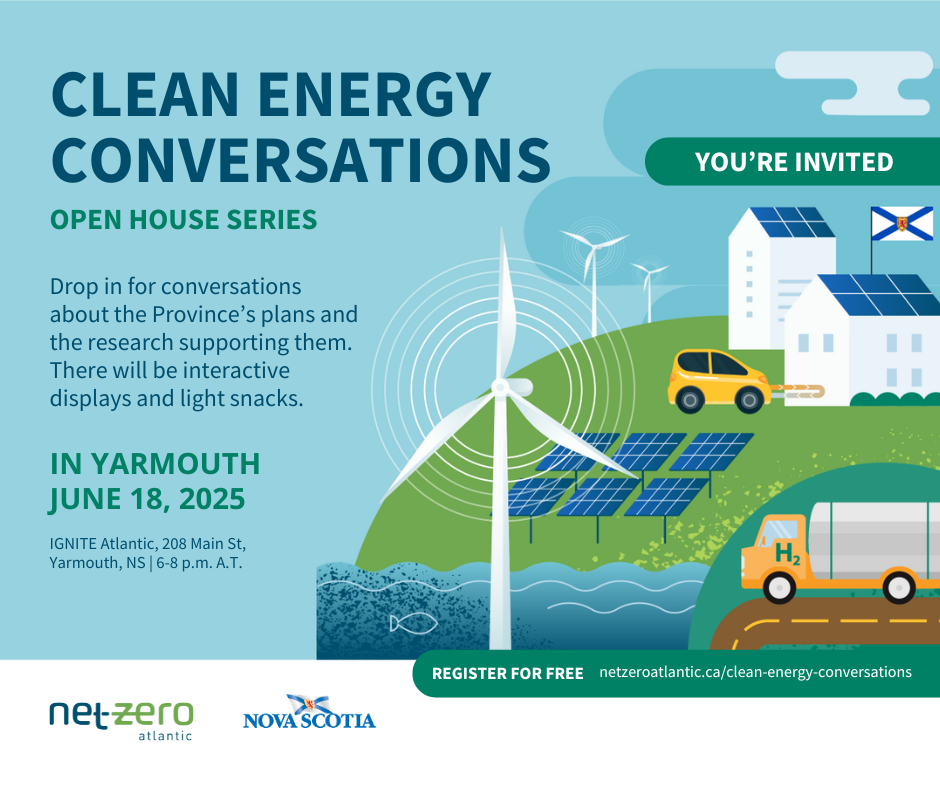 CLEAN ENERGY CONVERSATIONS

OPEN HOUSE SERIES

YOU'RE INVITED

Drop in for conversations about the Province's plans and the research supporting them. There will be interactive displays and light snacks.

IN YARMOUTH
JUNE 18, 2025

IGNITE Atlantic, 208 Main St, Yarmouth, NS | 6-8 p.m. A.T.

$H_2$

REGISTER FOR FREE netzeroatlantic.ca/clean-energy-conversations

net-zero atlantic

NOVA SCOTIA